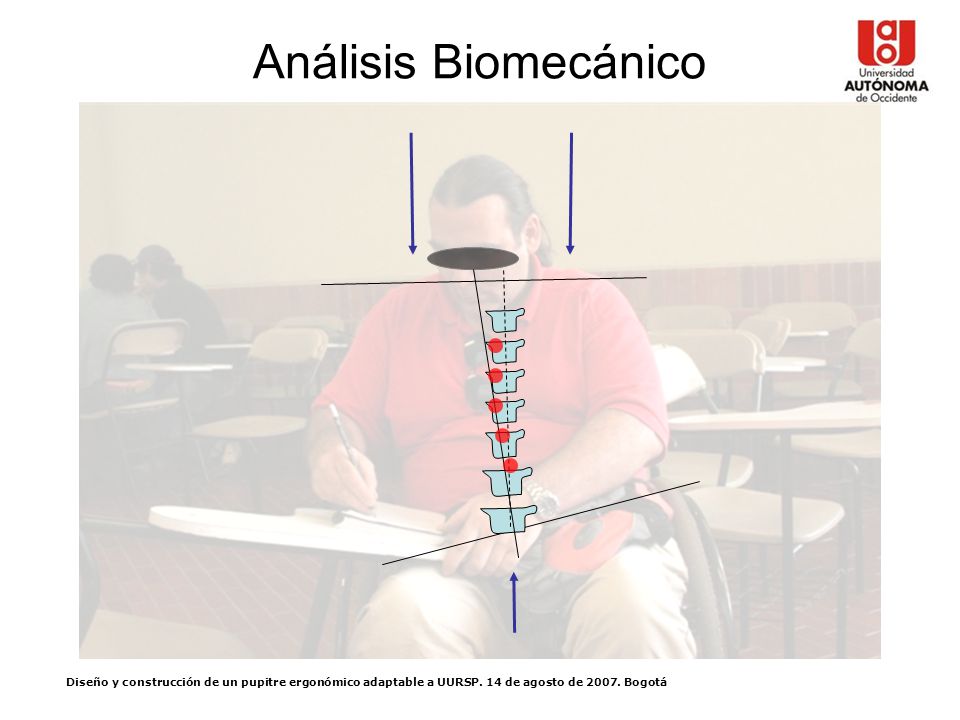 Análisis Biomecánico

Universidad AUTÓNOMA de Occidente

Diseño y construcción de un pupitre ergonómico adaptable a UURSP. 14 de agosto de 2007. Bogotá